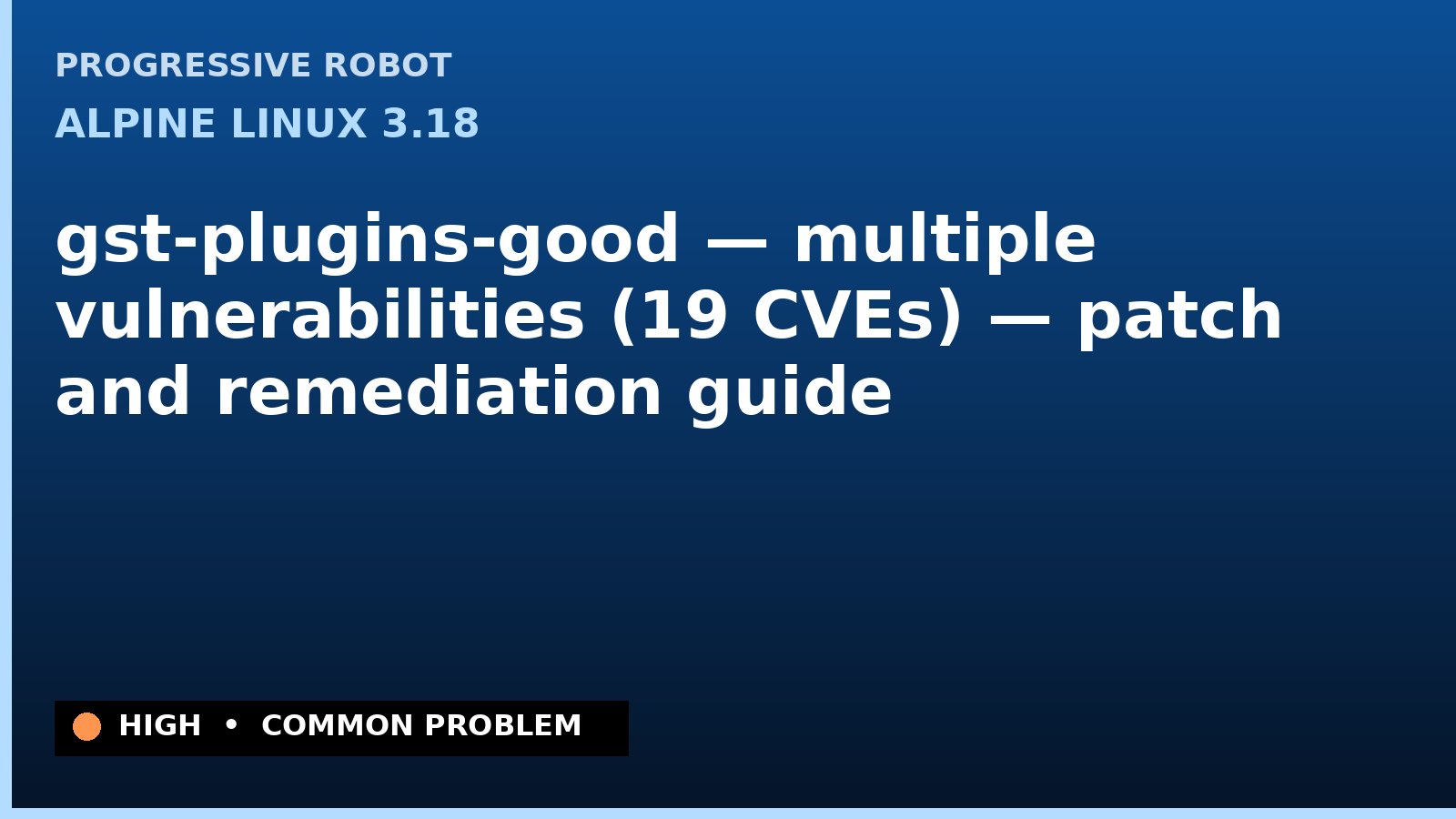 PROGRESSIVE ROBOT
ALPINE LINUX 3.18

gst-plugins-good — multiple vulnerabilities (19 CVEs) — patch and remediation guide

HIGH • COMMON PROBLEM